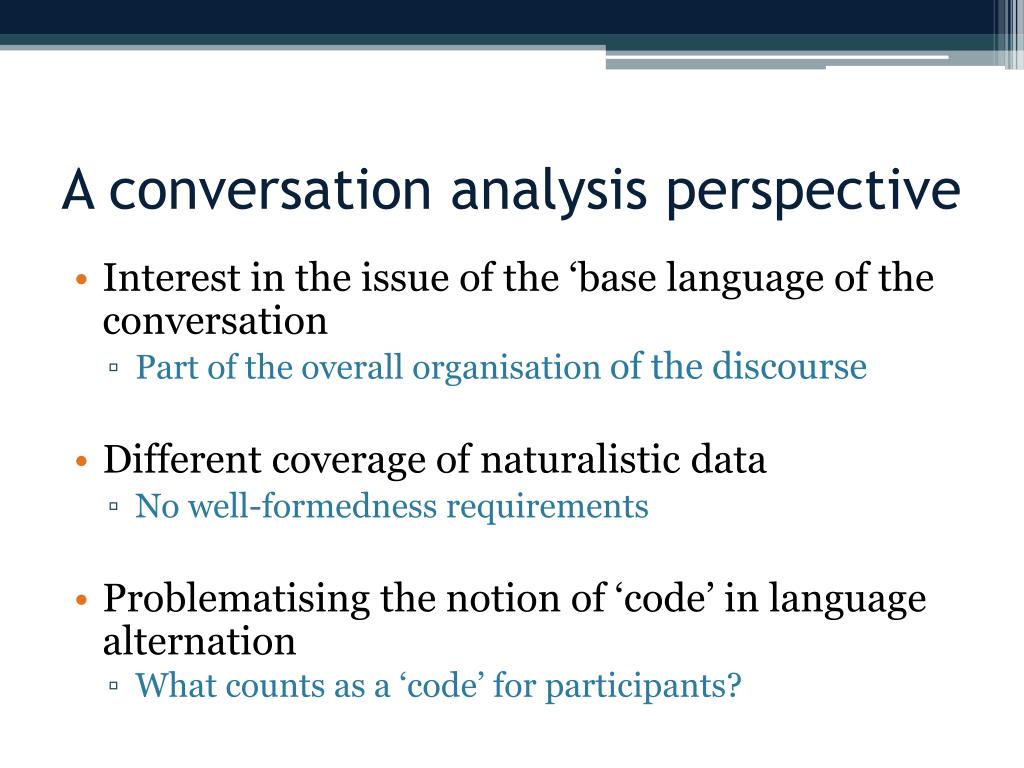 A conversation analysis perspective

• Interest in the issue of the ‘base language of the conversation
▫ Part of the overall organisation of the discourse

• Different coverage of naturalistic data
▫ No well-formedness requirements

• Problematising the notion of ‘code’ in language alternation
▫ What counts as a ‘code’ for participants?